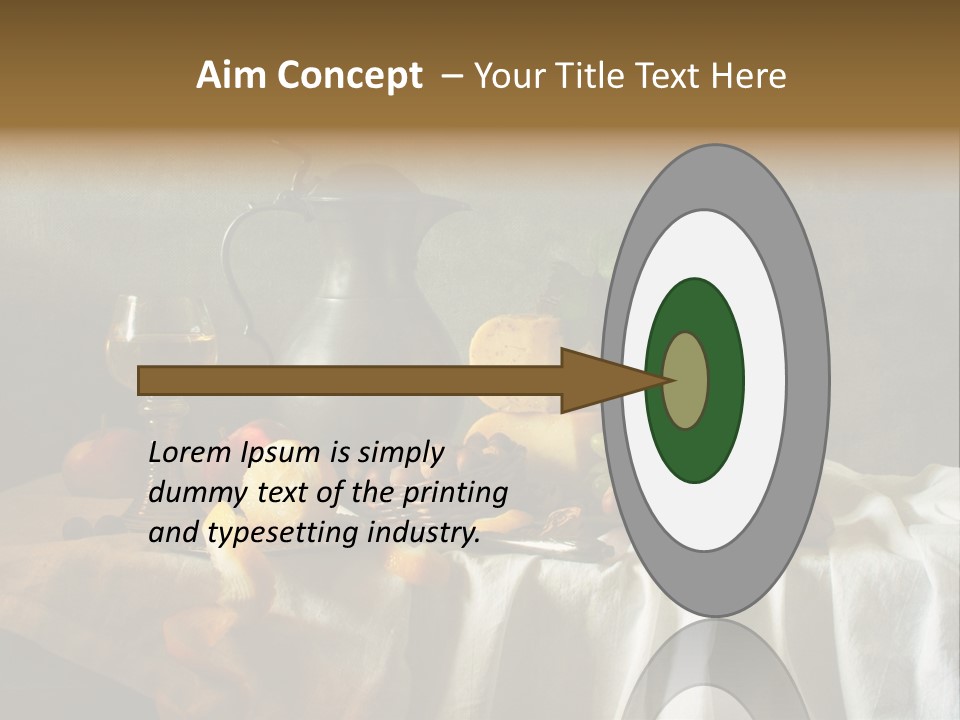 Aim Concept – Your Title Text Here

Lorem Ipsum is simply dummy text of the printing and typesetting industry.